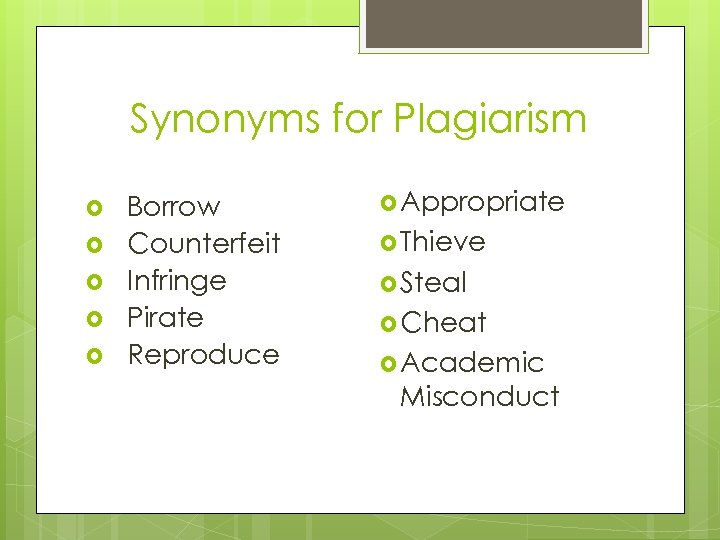 Synonyms for Plagiarism

- Borrow
- Counterfeit
- Infringe
- Pirate
- Reproduce

- Appropriate
- Thieve
- Steal
- Cheat
- Academic Misconduct